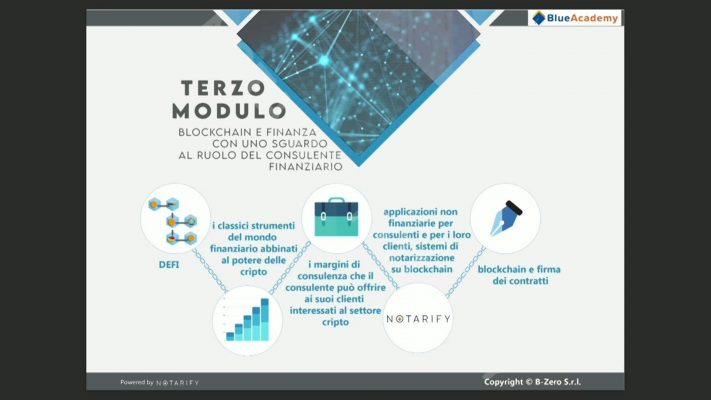 BlueAcademy

TERZO MODULO

BLOCKCHAIN E FINANZA CON UNO SGUARDO AL RUOLO DEL CONSULENTE FINANZIARIO

DEFI

i classici strumenti del mondo finanziario abbinati al potere delle cripto

i margini di consulenza che il consulente può offrire ai suoi clienti interessati al settore cripto

applicazioni non finanziarie per consulenti e per i loro clienti, sistemi di notarizzazione su blockchain

NOTARIFY

blockchain e firma dei contratti

Powered by NOTARIFY

Copyright © B-Zero S.r.l.